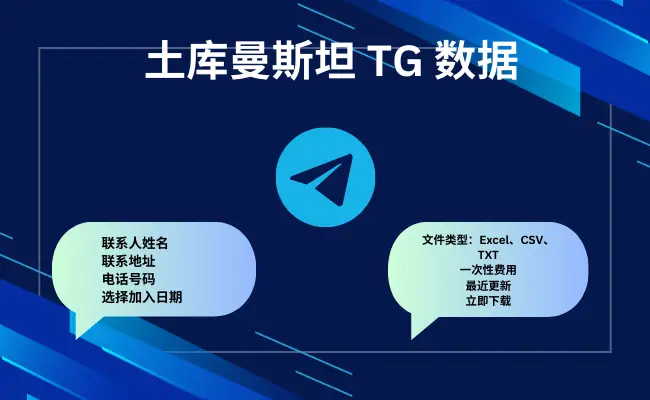 土库曼斯坦 TG 数据

联系人姓名
联系地址
电话号码
选择加入日期

文件类型：Excel、CSV、TXT
一次性费用
最近更新
立即下载